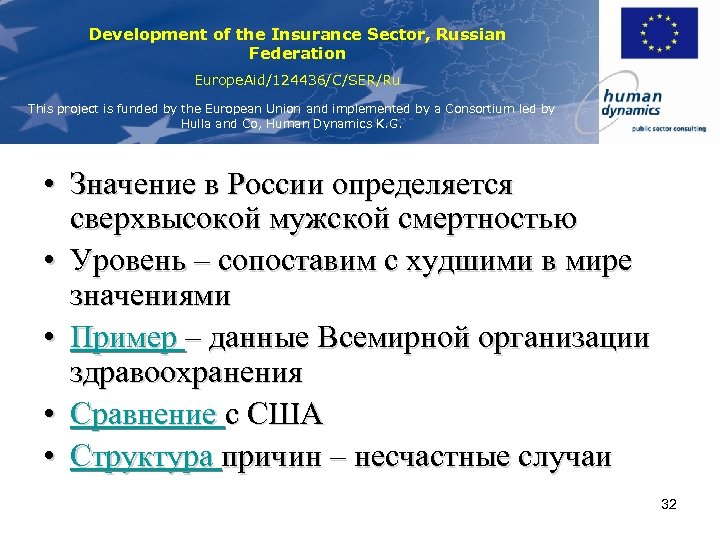 Development of the Insurance Sector, Russian Federation

EuropeAid/124436/C/SER/Ru

This project is funded by the European Union and implemented by a Consortium led by Hulla and Co, Human Dynamics K.G.

human dynamics
public sector consulting

• Значение в России определяется сверхвысокой мужской смертностью
• Уровень – сопоставим с худшими в мире значениями
• Пример – данные Всемирной организации здравоохранения
• Сравнение с США
• Структура причин – несчастные случаи

32